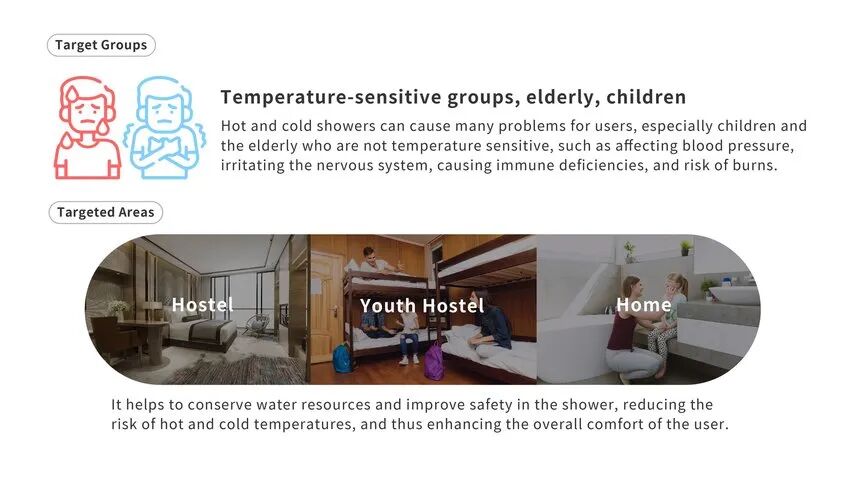 Target Groups

Temperature-sensitive groups, elderly, children

Hot and cold showers can cause many problems for users, especially children and the elderly who are not temperature sensitive, such as affecting blood pressure, irritating the nervous system, causing immune deficiencies, and risk of burns.

Targeted Areas

Hostel

Youth Hostel

Home

It helps to conserve water resources and improve safety in the shower, reducing the risk of hot and cold temperatures, and thus enhancing the overall comfort of the user.